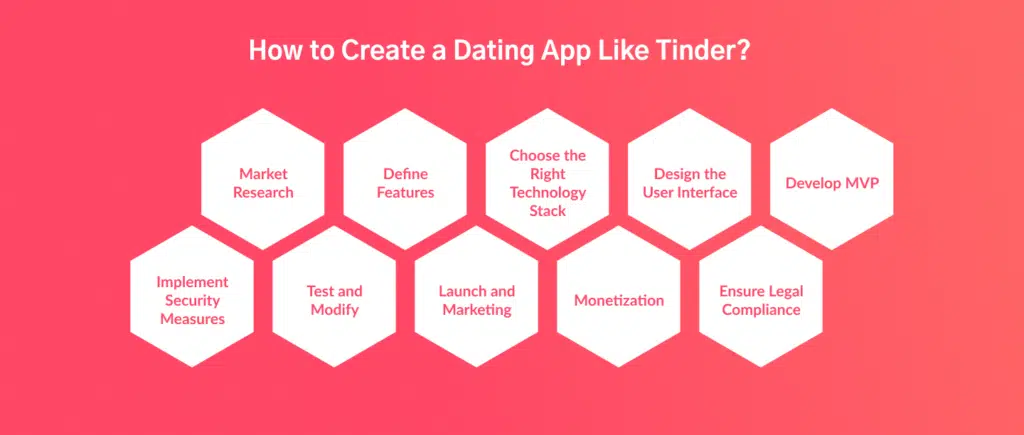 How to Create a Dating App Like Tinder?

Market Research

Define Features

Choose the Right Technology Stack

Design the User Interface

Develop MVP

Implement Security Measures

Test and Modify

Launch and Marketing

Monetization

Ensure Legal Compliance